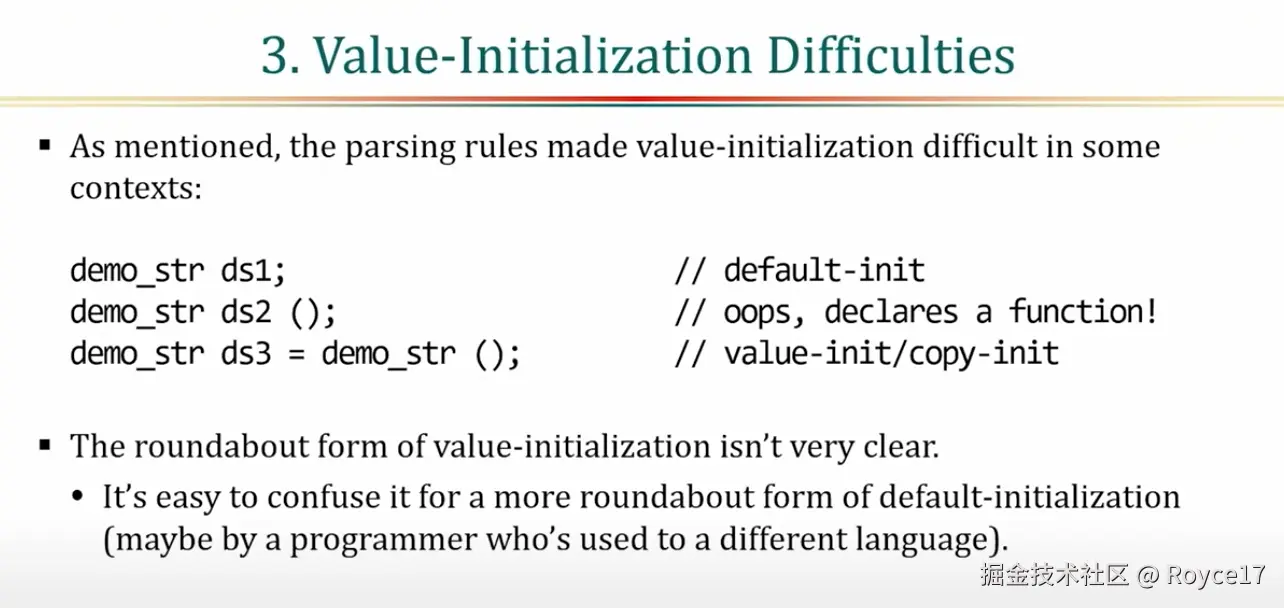 3. Value-Initialization Difficulties

▪ As mentioned, the parsing rules made value-initialization difficult in some contexts:

demo_str ds1; // default-init
demo_str ds2 (); // oops, declares a function!
demo_str ds3 = demo_str (); // value-init/copy-init

▪ The roundabout form of value-initialization isn't very clear.

• It's easy to confuse it for a more roundabout form of default-initialization (maybe by a programmer who's used to a different language).

掘金技术社区 @ Royce17